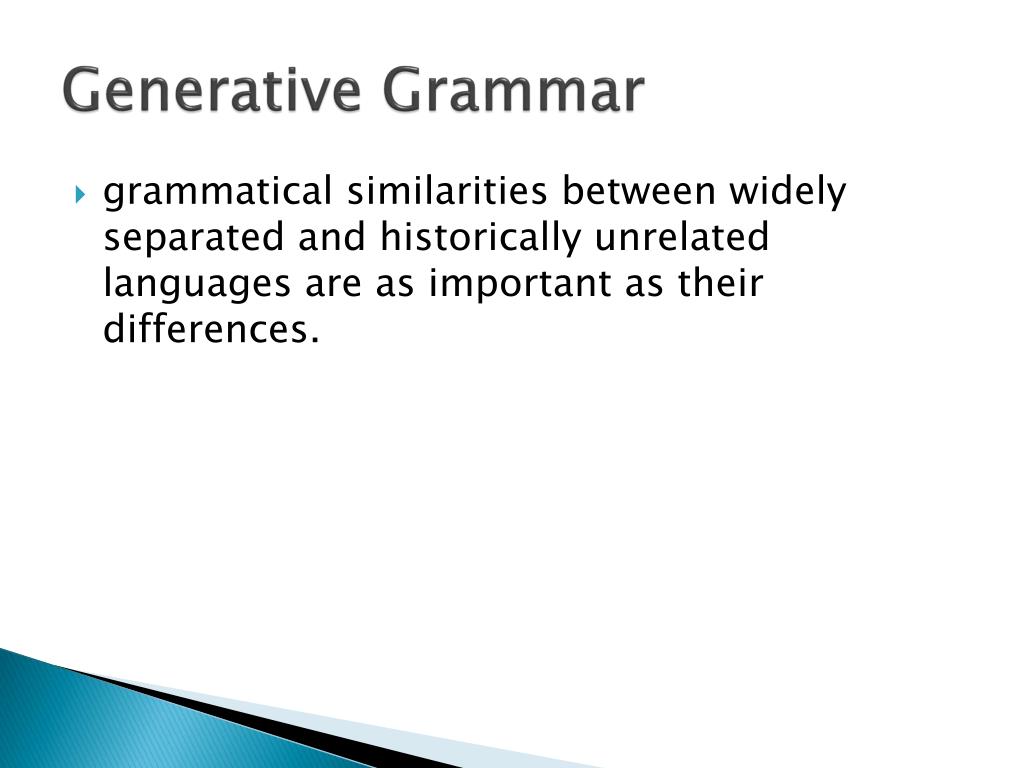 Generative Grammar

grammatical similarities between widely separated and historically unrelated languages are as important as their differences.